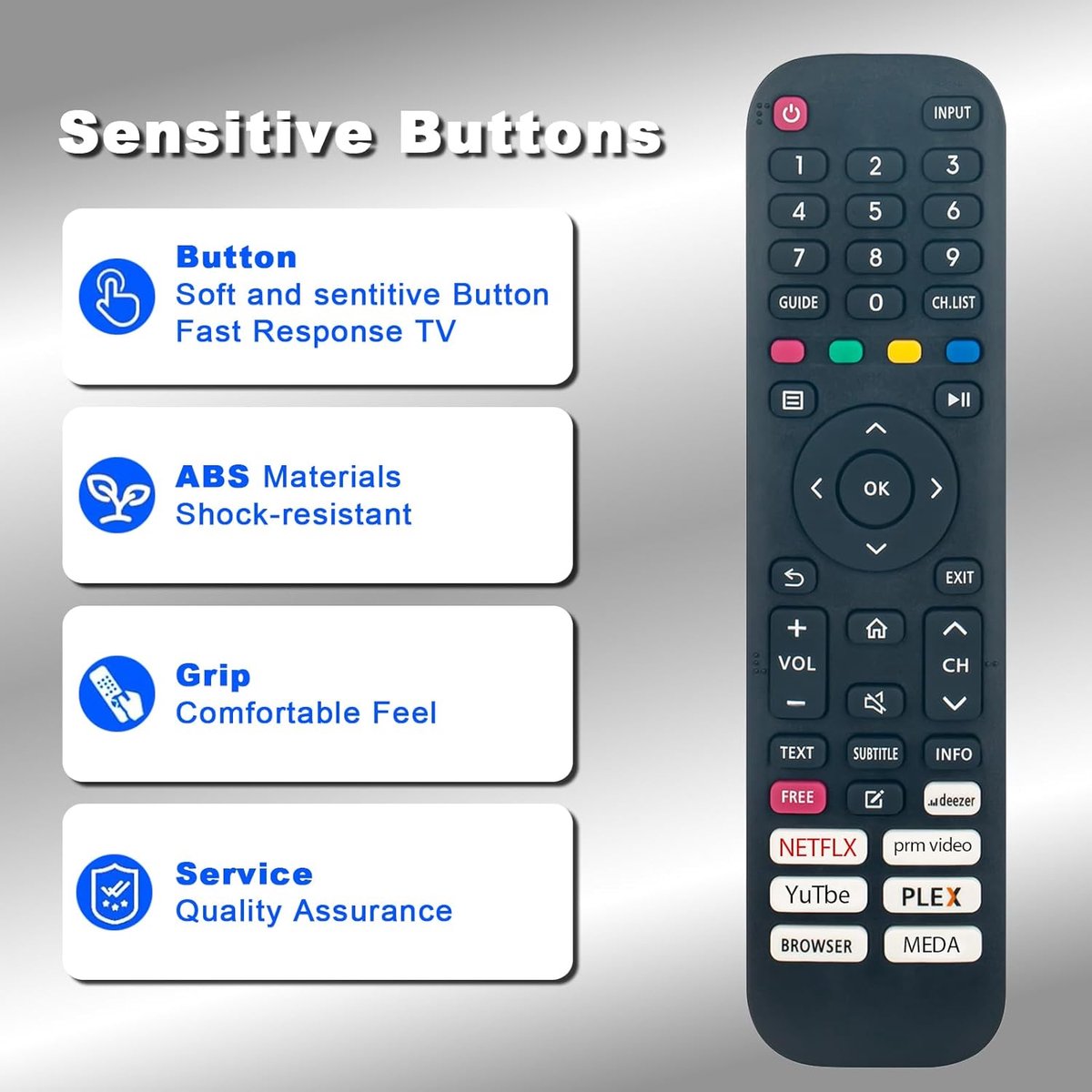 Sensitive Buttons

Button
Soft and sentitive Button
Fast Response TV

ABS Materials
Shock-resistant

Grip
Comfortable Feel

Service
Quality Assurance

INPUT
1 2 3
4 5 6
7 8 9
GUIDE 0 CH.LIST
OK
EXIT
VOL
CH
TEXT SUBTITLE INFO
FREE deezer
NETFLX prm video
YuTbe PLEX
BROWSER MEDA